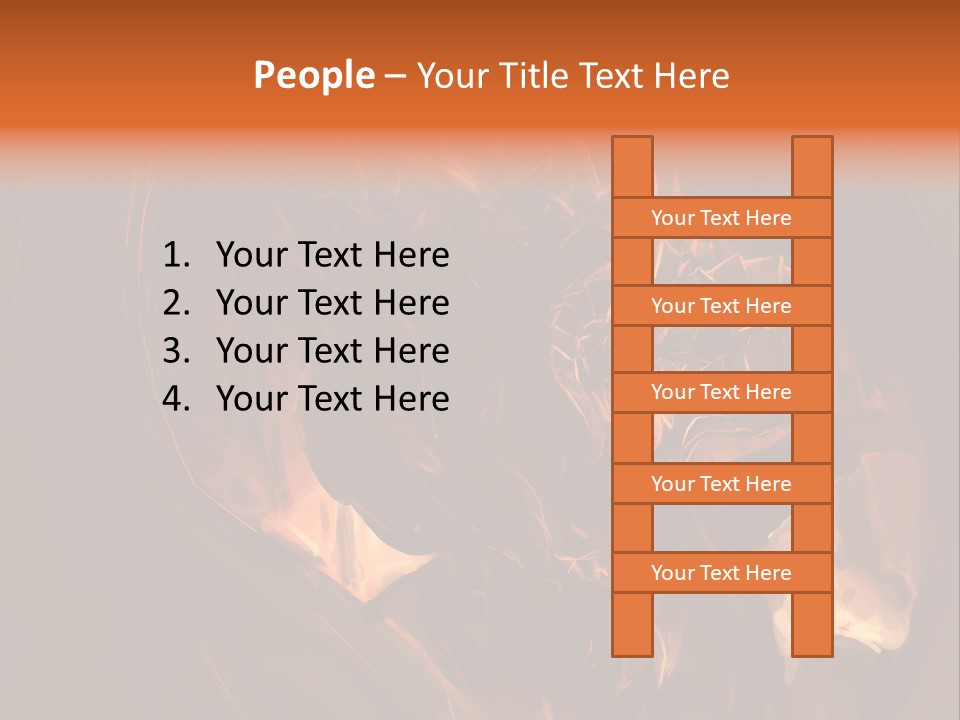 People – Your Title Text Here

1. Your Text Here
2. Your Text Here
3. Your Text Here
4. Your Text Here

Your Text Here

Your Text Here

Your Text Here

Your Text Here

Your Text Here